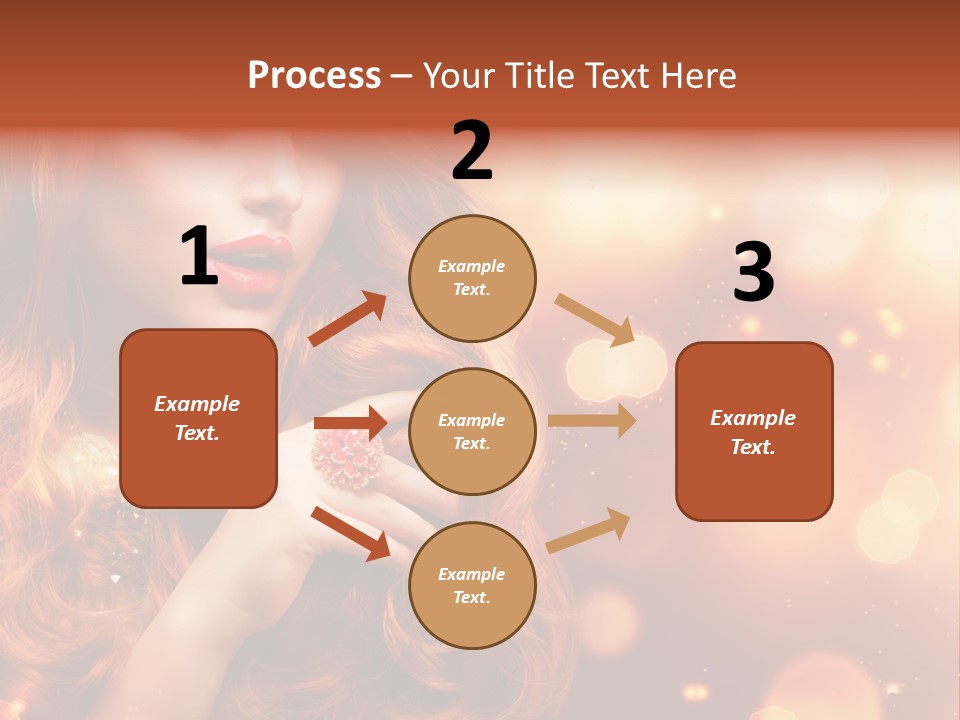 Process – Your Title Text Here

1

Example Text.

2

Example Text.

Example Text.

Example Text.

3

Example Text.